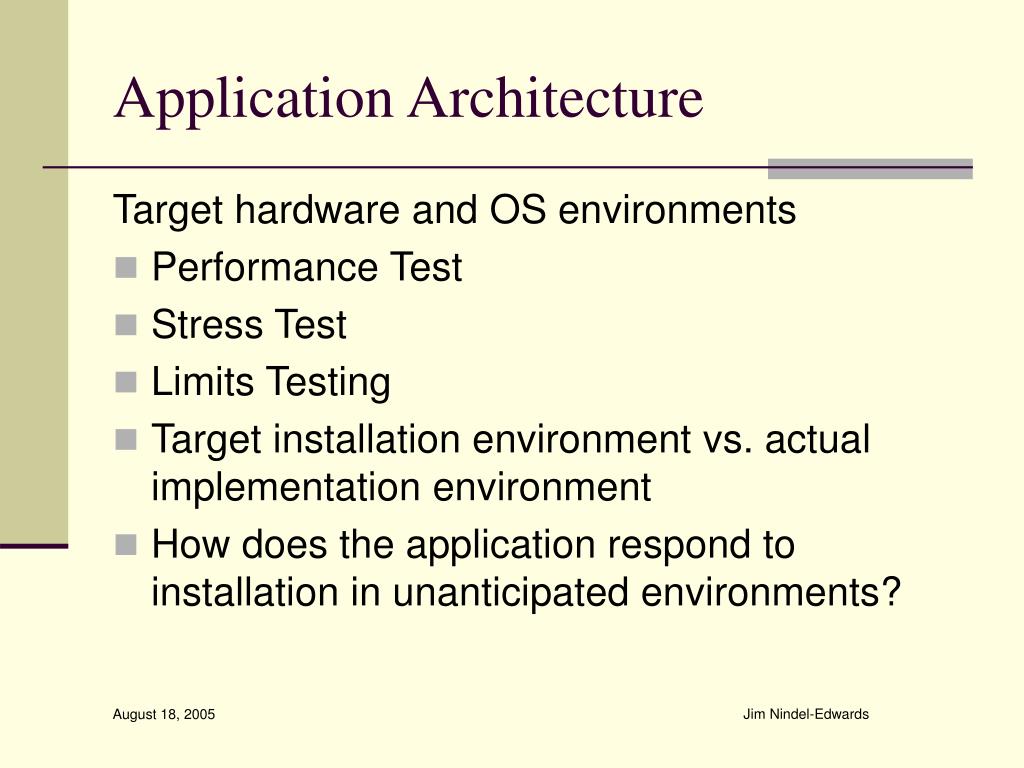 Application Architecture

Target hardware and OS environments

- Performance Test
- Stress Test
- Limits Testing
- Target installation environment vs. actual implementation environment
- How does the application respond to installation in unanticipated environments?

August 18, 2005

Jim Nindel-Edwards